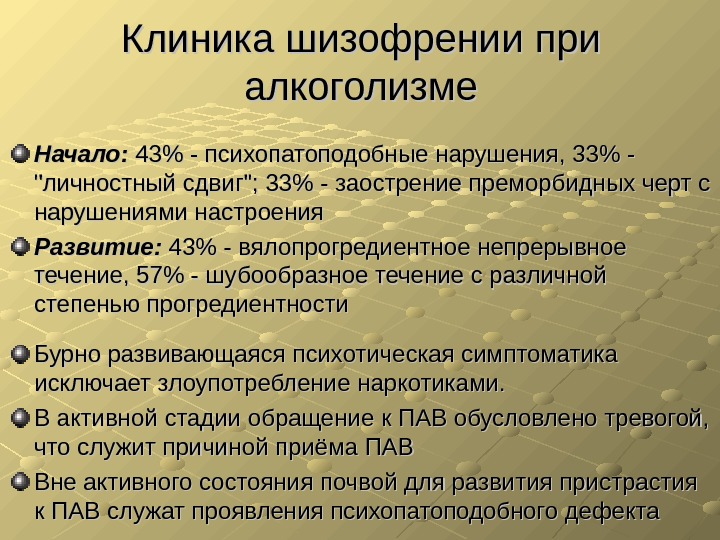 Клиника шизофрении при алкоголизме

Начало: 43% - психопатоподобные нарушения, 33% - "личностный сдвиг"; 33% - заострение преморбидных черт с нарушениями настроения

Развитие: 43% - вялопрогредиентное непрерывное течение, 57% - шубообразное течение с различной степенью прогредиентности

Бурно развивающаяся психотическая симптоматика исключает злоупотребление наркотиками.

В активной стадии обращение к ПАВ обусловлено тревогой, что служит причиной приёма ПАВ

Вне активного состояния почвой для развития пристрастия к ПАВ служат проявления психопатоподобного дефекта